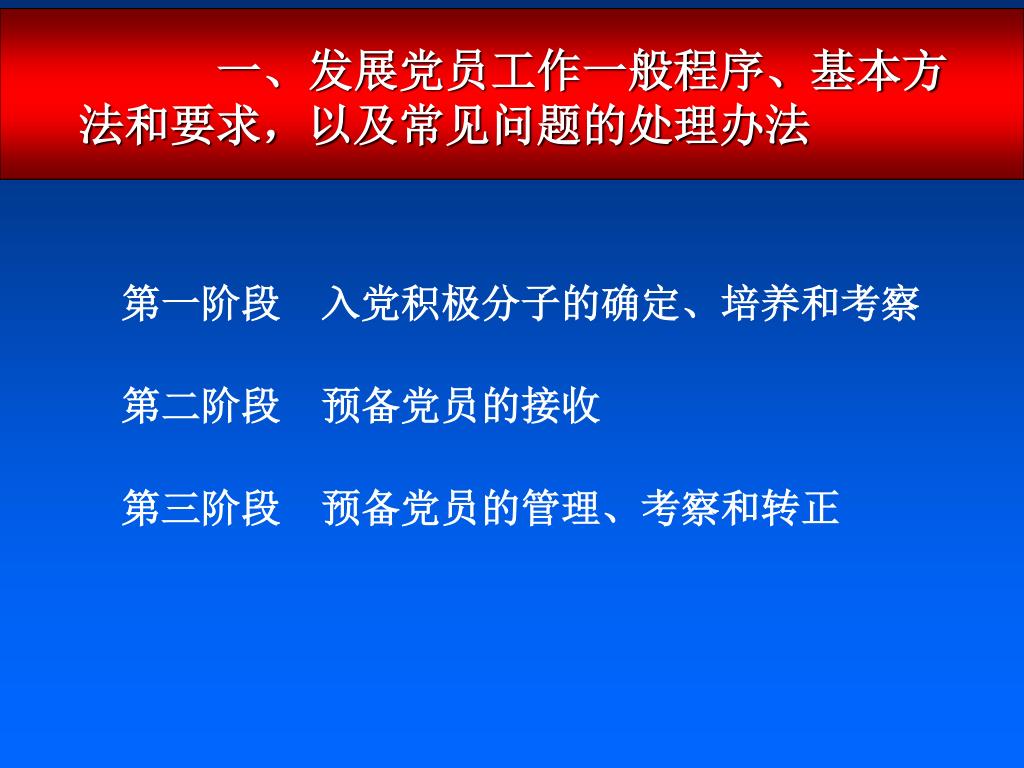 一、发展党员工作一般程序、基本方法和要求，以及常见问题的处理办法

第一阶段　入党积极分子的确定、培养和考察

第二阶段　预备党员的接收

第三阶段　预备党员的管理、考察和转正